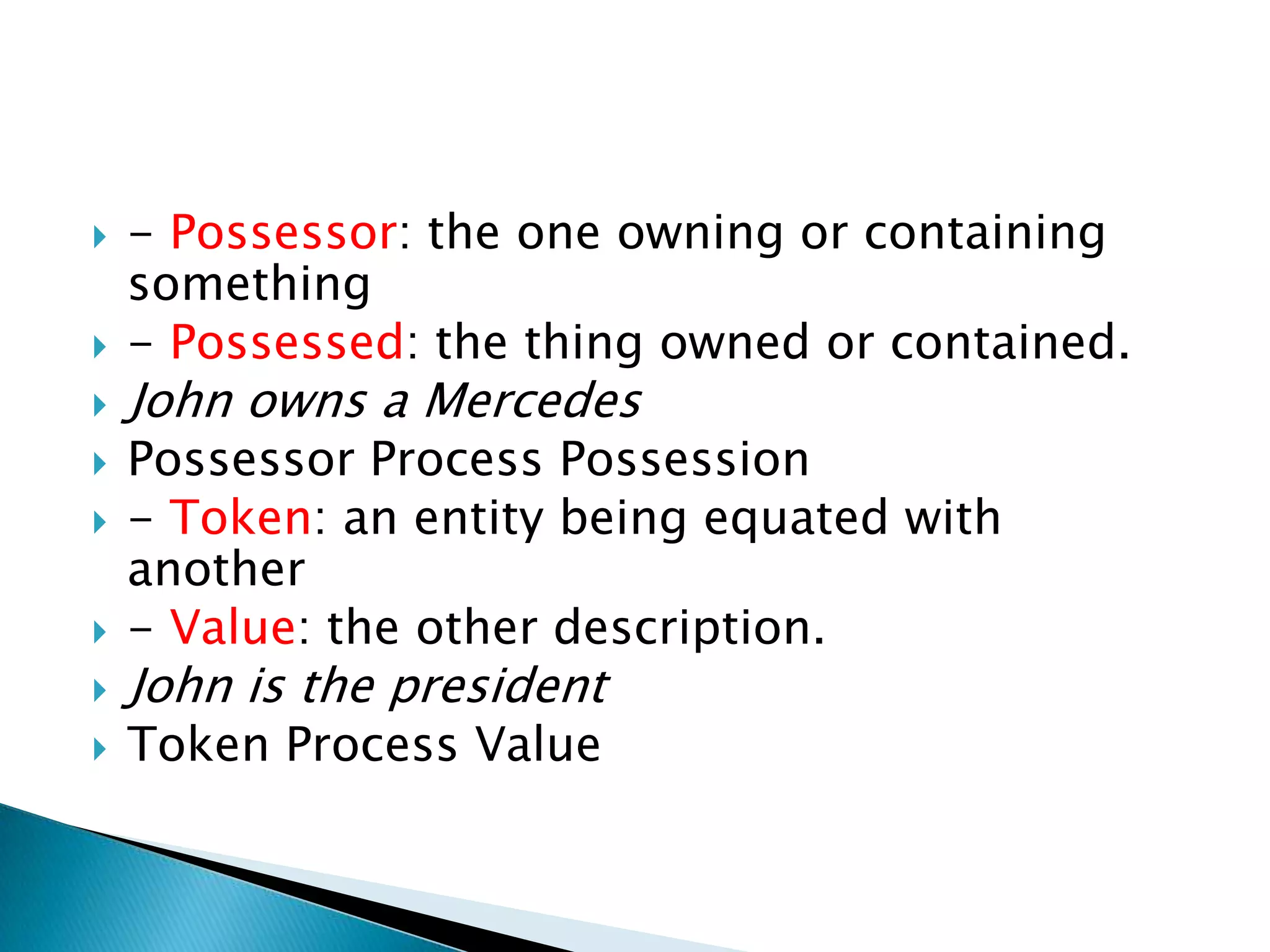 - Possessor: the one owning or containing something

- Possessed: the thing owned or contained.

John owns a Mercedes

Possessor Process Possession

- Token: an entity being equated with another

- Value: the other description.

John is the president

Token Process Value